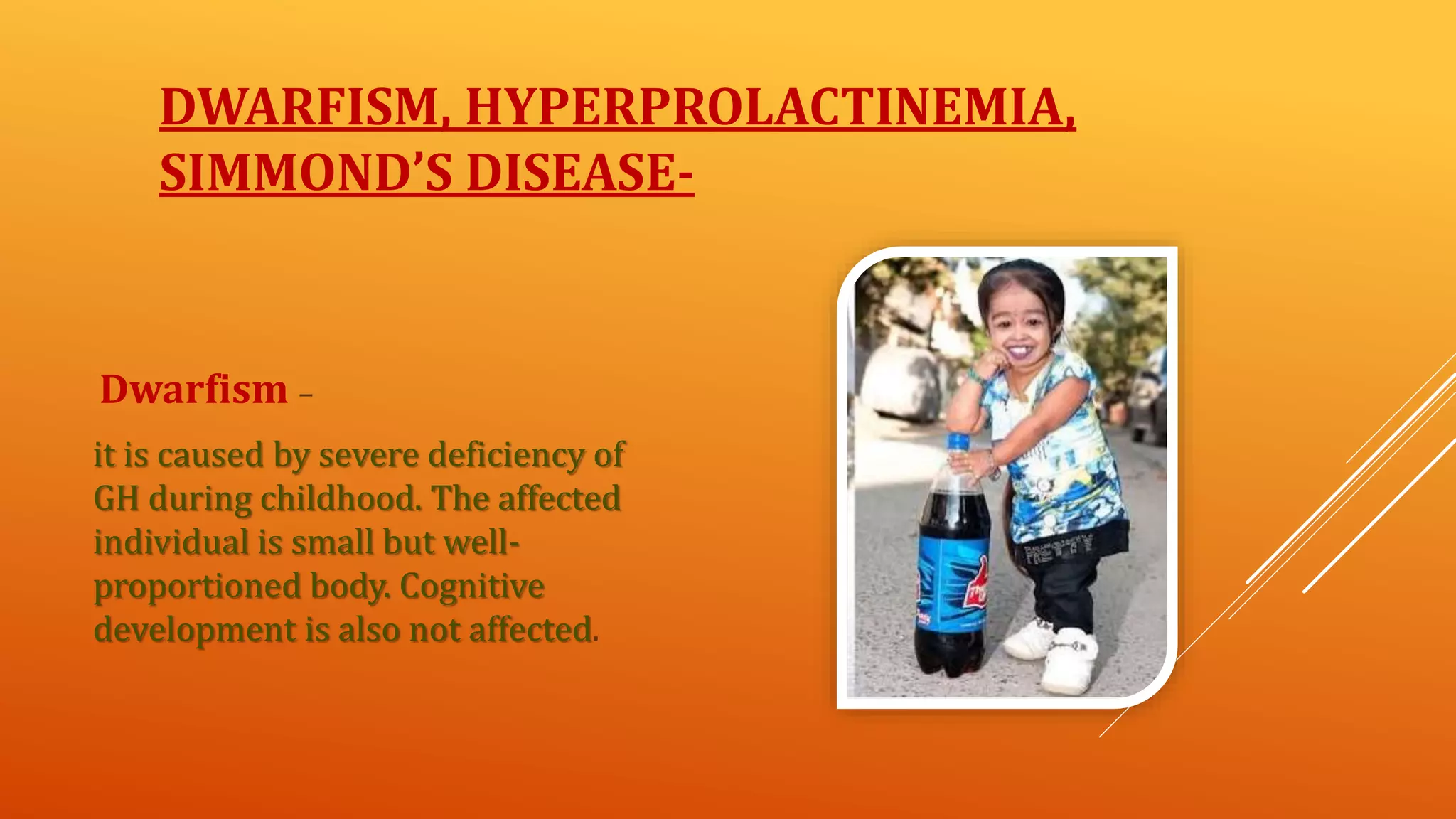 DWARFISM, HYPERPROLACTINEMIA, SIMMOND'S DISEASE-

Dwarfism –

it is caused by severe deficiency of GH during childhood. The affected individual is small but well-proportioned body. Cognitive development is also not affected.